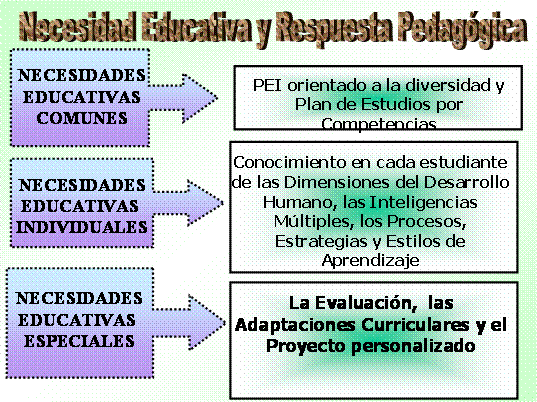 Necesidad Educativa y Respuesta Pedagógica

NECESIDADES EDUCATIVAS COMUNES

PEI orientado a la diversidad y Plan de Estudios por Competencias

NECESIDADES EDUCATIVAS INDIVIDUALES

Conocimiento en cada estudiante de las Dimensiones del Desarrollo Humano, las Inteligencias Múltiples, los Procesos, Estrategias y Estilos de Aprendizaje

NECESIDADES EDUCATIVAS ESPECIALES

La Evaluación, las Adaptaciones Curriculares y el Proyecto personalizado